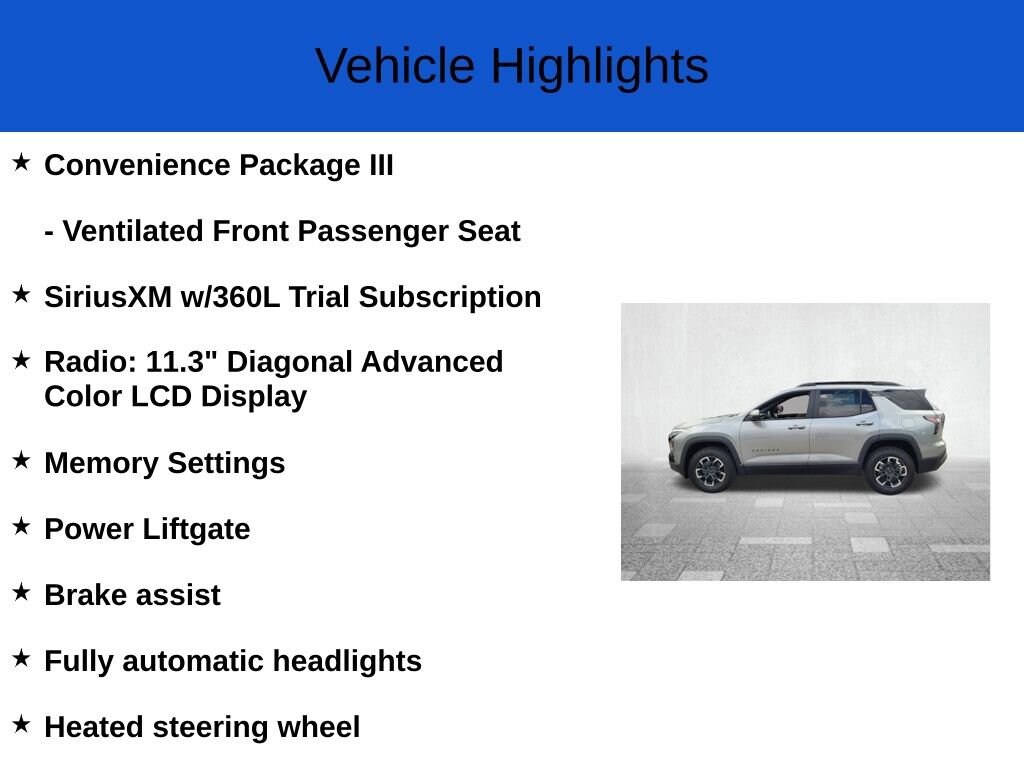 Vehicle Highlights

★ Convenience Package III

- Ventilated Front Passenger Seat

★ SiriusXM w/360L Trial Subscription

★ Radio: 11.3" Diagonal Advanced Color LCD Display

★ Memory Settings

★ Power Liftgate

★ Brake assist

★ Fully automatic headlights

★ Heated steering wheel